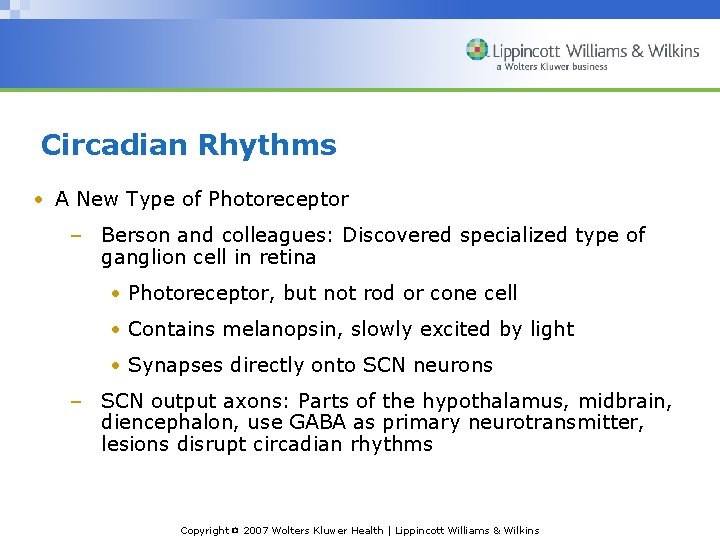 Lippincott Williams & Wilkins
a Wolters Kluwer business

Circadian Rhythms

• A New Type of Photoreceptor

– Berson and colleagues: Discovered specialized type of ganglion cell in retina

• Photoreceptor, but not rod or cone cell

• Contains melanopsin, slowly excited by light

• Synapses directly onto SCN neurons

– SCN output axons: Parts of the hypothalamus, midbrain, diencephalon, use GABA as primary neurotransmitter, lesions disrupt circadian rhythms

Copyright © 2007 Wolters Kluwer Health | Lippincott Williams & Wilkins